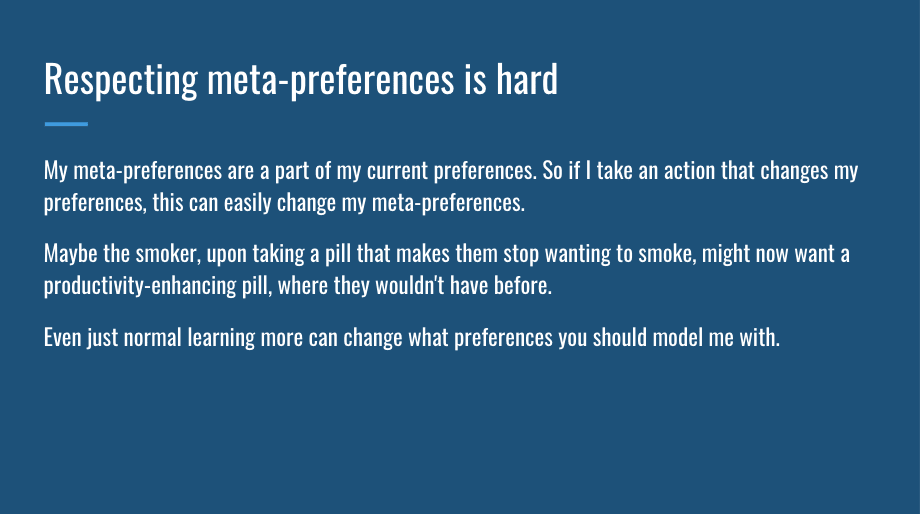 Respecting meta-preferences is hard

My meta-preferences are a part of my current preferences. So if I take an action that changes my preferences, this can easily change my meta-preferences.

Maybe the smoker, upon taking a pill that makes them stop wanting to smoke, might now want a productivity-enhancing pill, where they wouldn't have before.

Even just normal learning more can change what preferences you should model me with.